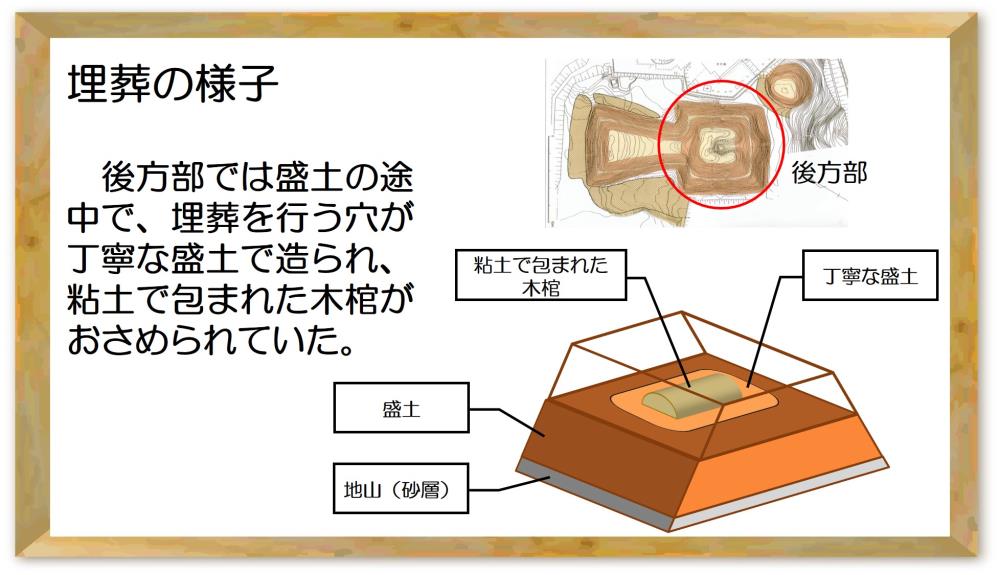 埋葬の様子

後方部では盛土の途中で、埋葬を行う穴が丁寧な盛土で造られ、粘土で包まれた木棺がおさめられていた。

後方部

粘土で包まれた木棺

丁寧な盛土

盛土

地山（砂層）